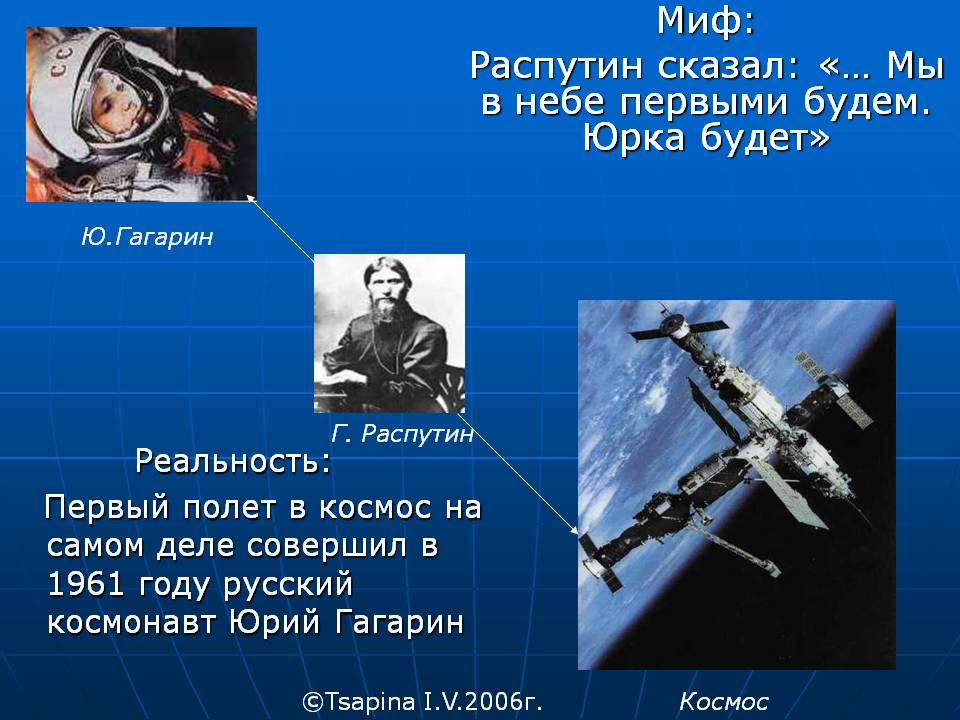 Миф:
Распутин сказал: «… Мы в небе первыми будем. Юрка будет»

Ю.Гагарин

Г. Распутин

Реальность:

Первый полет в космос на самом деле совершил в 1961 году русский космонавт Юрий Гагарин

©Tsapina I.V.2006г.

Космос